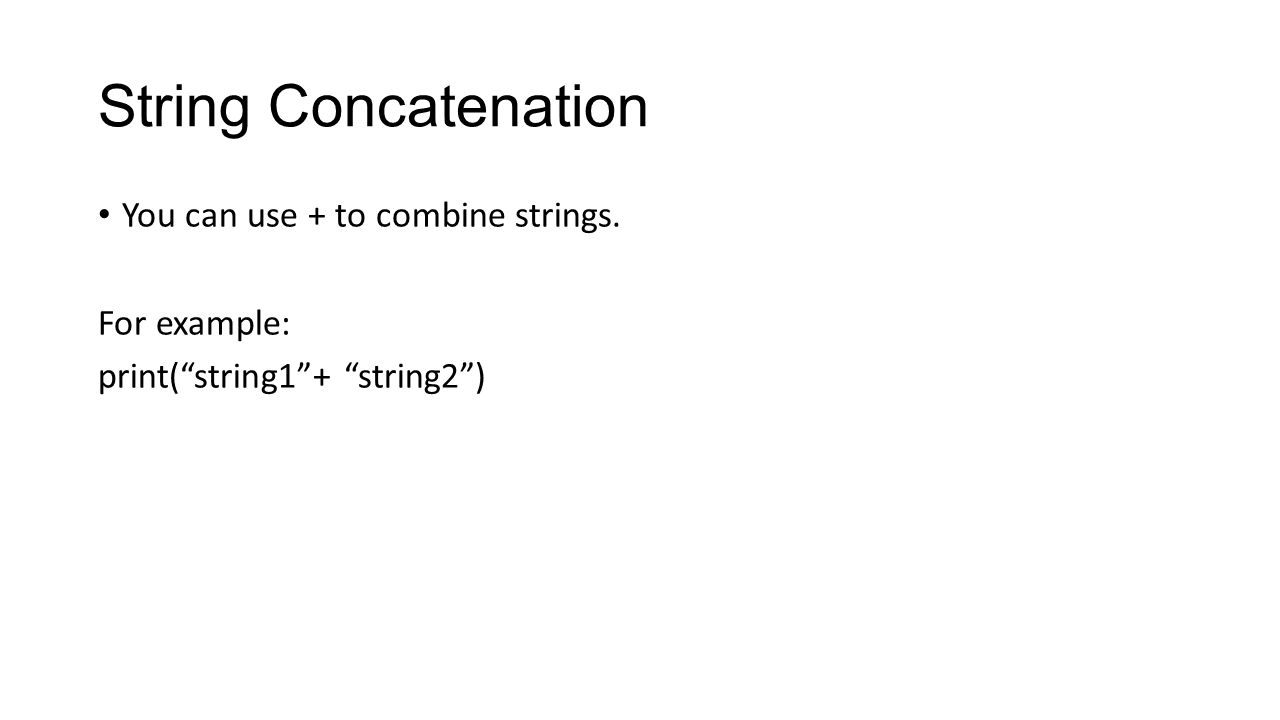 String Concatenation

• You can use + to combine strings.

For example:
print(“string1”+ “string2”)